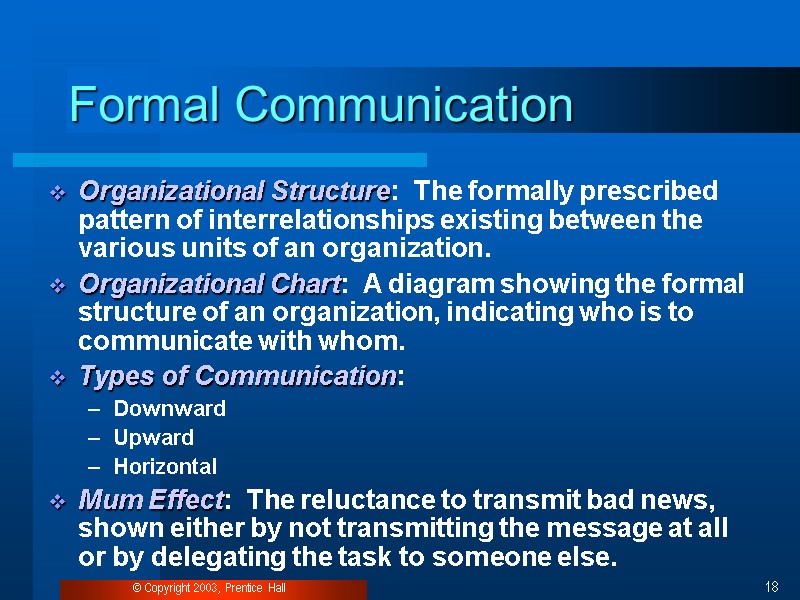 Formal Communication

❖ Organizational Structure: The formally prescribed pattern of interrelationships existing between the various units of an organization.

❖ Organizational Chart: A diagram showing the formal structure of an organization, indicating who is to communicate with whom.

❖ Types of Communication:
– Downward
– Upward
– Horizontal

❖ Mum Effect: The reluctance to transmit bad news, shown either by not transmitting the message at all or by delegating the task to someone else.

© Copyright 2003, Prentice Hall

18